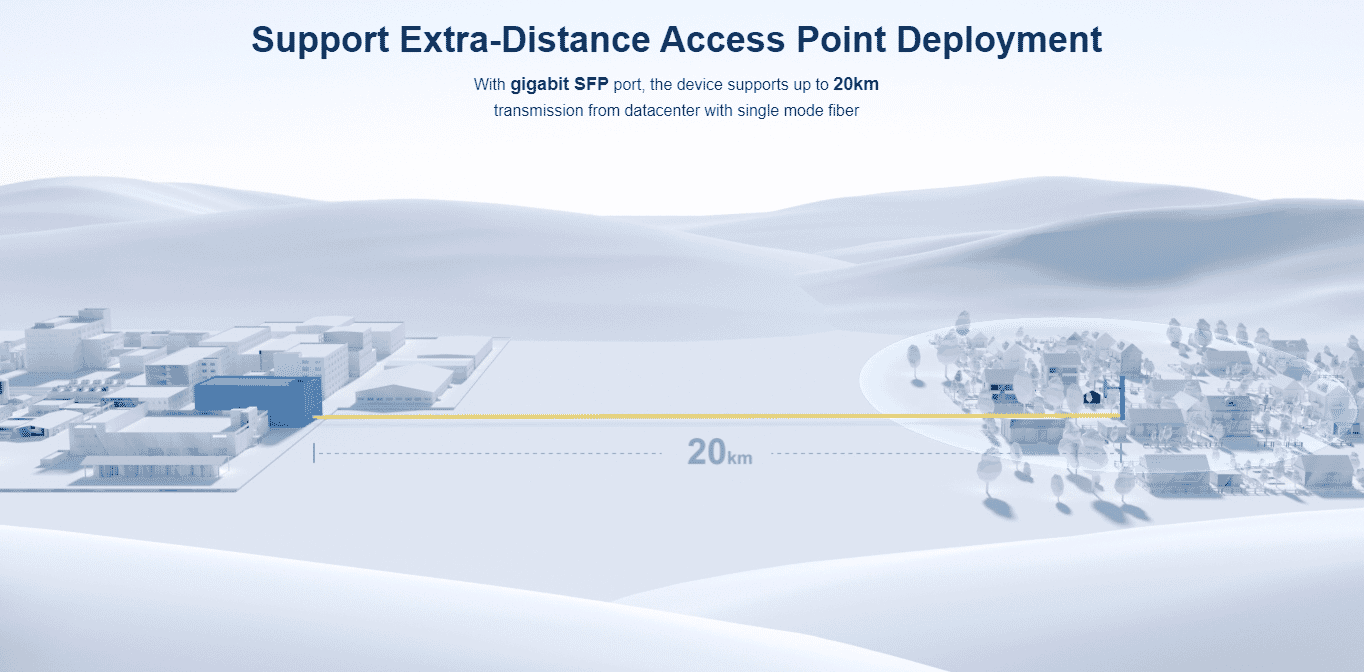 Support Extra-Distance Access Point Deployment

With gigabit SFP port, the device supports up to 20km transmission from datacenter with single mode fiber

20km